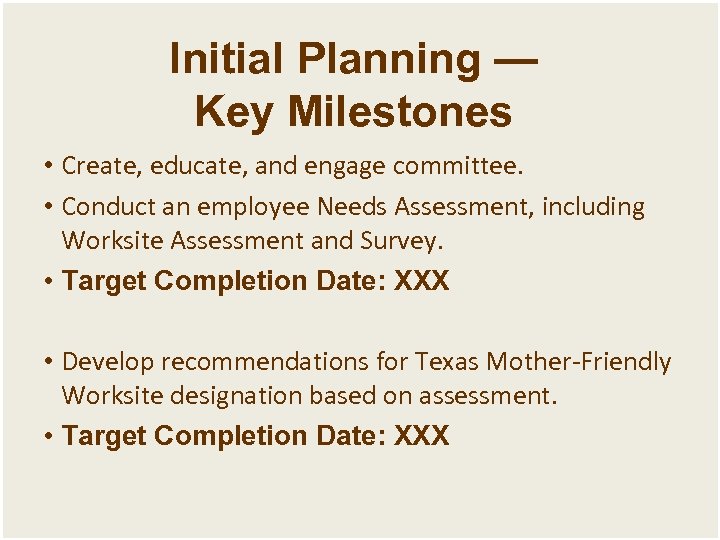 Initial Planning —
Key Milestones

• Create, educate, and engage committee.
• Conduct an employee Needs Assessment, including Worksite Assessment and Survey.
• Target Completion Date: XXX

• Develop recommendations for Texas Mother-Friendly Worksite designation based on assessment.
• Target Completion Date: XXX